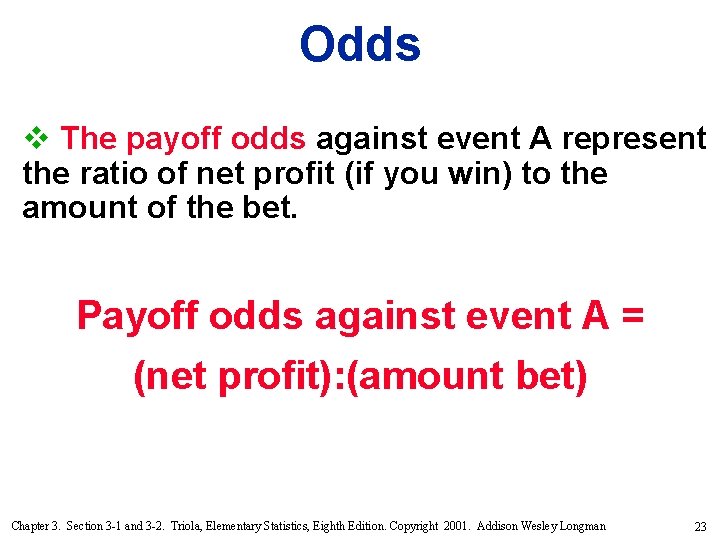 Odds

❖ The payoff odds against event A represent the ratio of net profit (if you win) to the amount of the bet.

Payoff odds against event A =

(net profit):(amount bet)

Chapter 3. Section 3-1 and 3-2. Triola, Elementary Statistics, Eighth Edition. Copyright 2001. Addison Wesley Longman

23